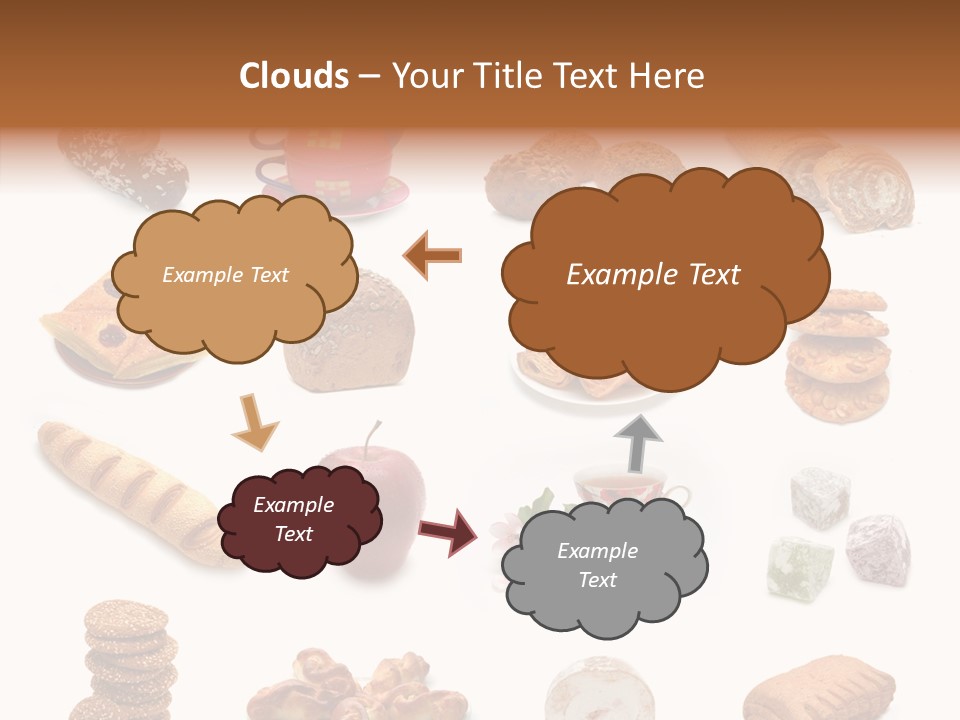 Clouds – Your Title Text Here

Example Text

Example Text

Example Text

Example Text